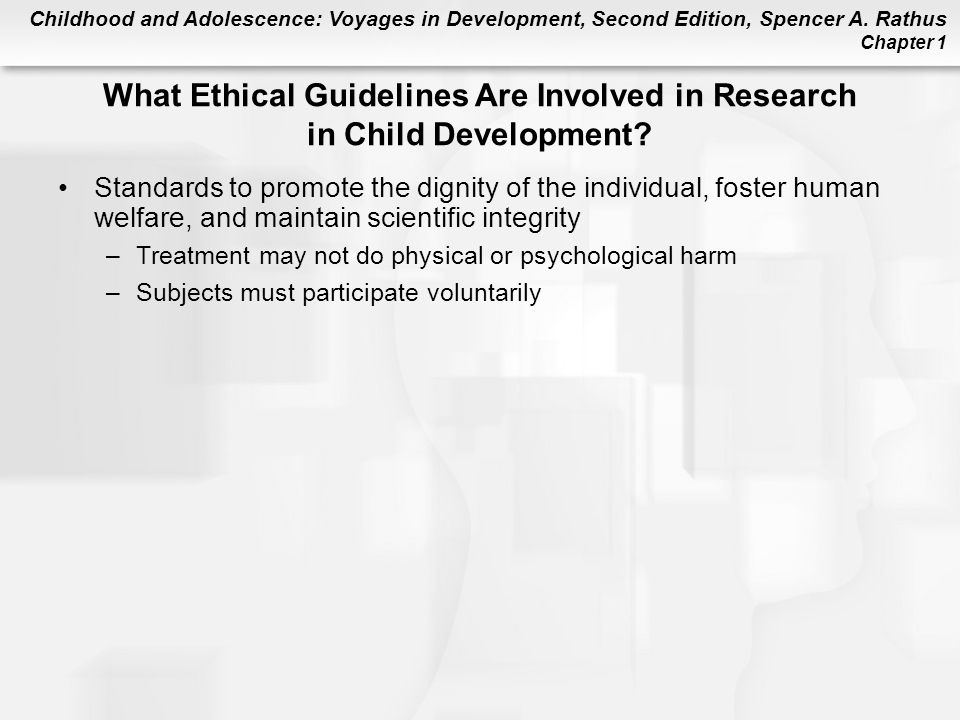 Childhood and Adolescence: Voyages in Development, Second Edition, Spencer A. Rathus
Chapter 1

What Ethical Guidelines Are Involved in Research in Child Development?

• Standards to promote the dignity of the individual, foster human welfare, and maintain scientific integrity
– Treatment may not do physical or psychological harm
– Subjects must participate voluntarily